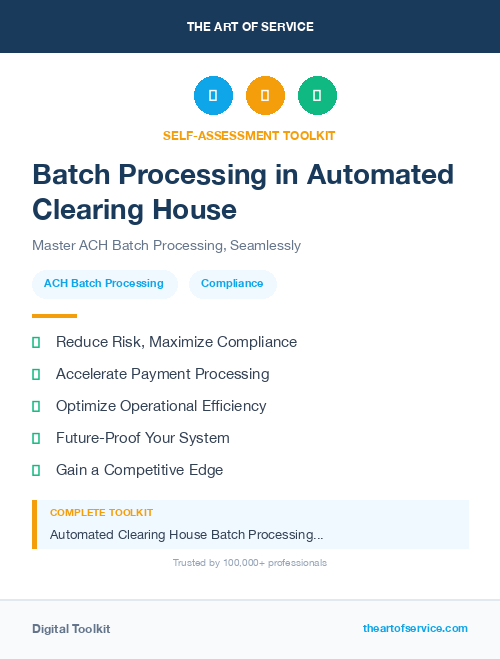 THE ART OF SERVICE

SELF-ASSESSMENT TOOLKIT

Batch Processing in Automated Clearing House

Master ACH Batch Processing, Seamlessly

ACH Batch Processing

Compliance

Reduce Risk, Maximize Compliance

Accelerate Payment Processing

Optimize Operational Efficiency

Future-Proof Your System

Gain a Competitive Edge

COMPLETE TOOLKIT

Automated Clearing House Batch Processing...

Trusted by 100,000+ professionals

Digital Toolkit

theartofservice.com